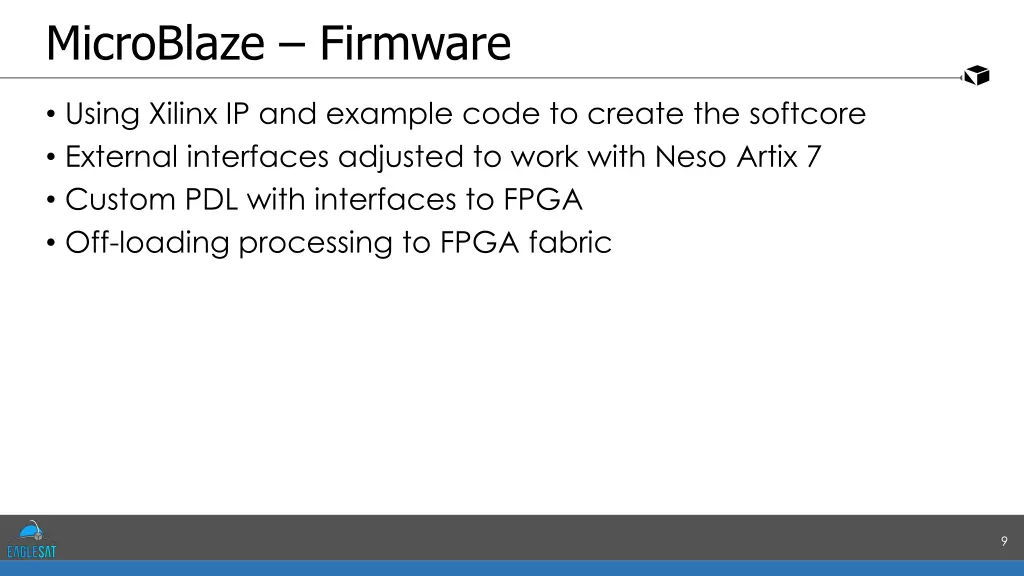 MicroBlaze – Firmware

• Using Xilinx IP and example code to create the softcore
• External interfaces adjusted to work with Neso Artix 7
• Custom PDL with interfaces to FPGA
• Off-loading processing to FPGA fabric

EAGLESAT

9